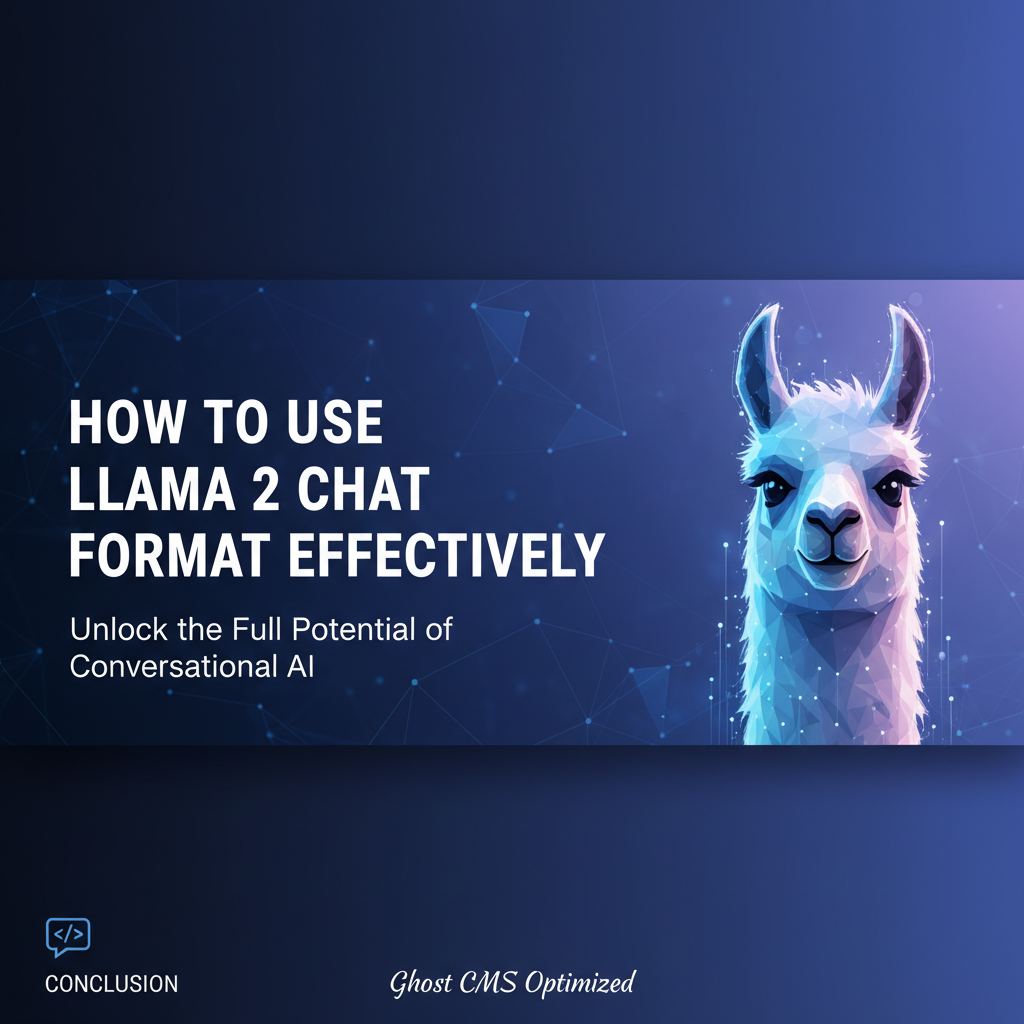 HOW TO USE LLAMA 2 CHAT FORMAT EFFECTIVELY

Unlock the Full Potential of Conversational AI

</>

CONCLUSION

Ghost CMS Optimized